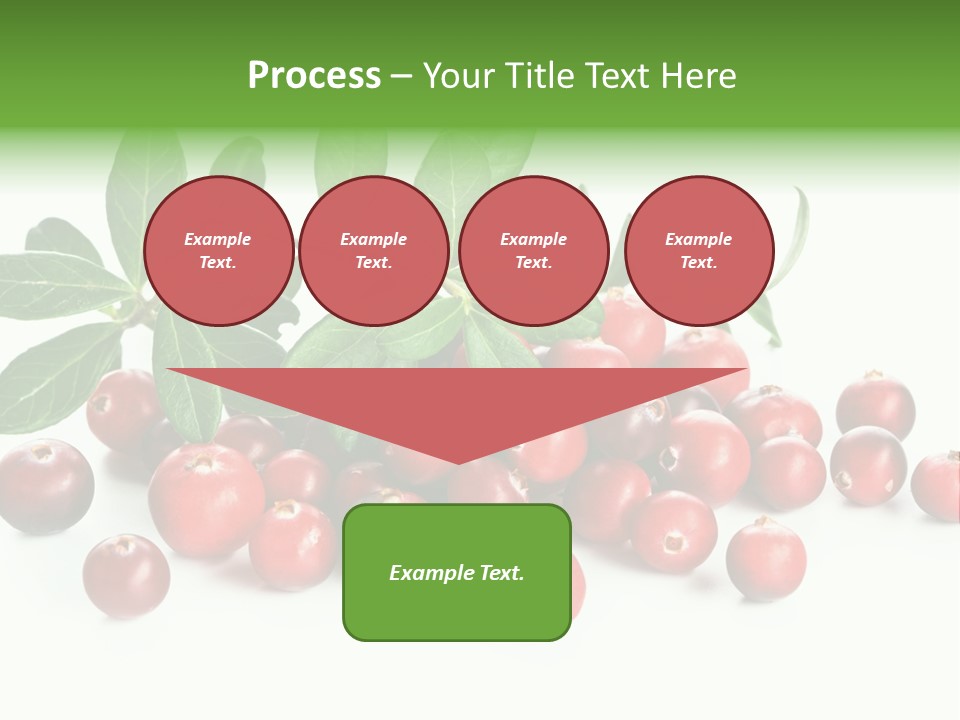 Process – Your Title Text Here

Example Text.

Example Text.

Example Text.

Example Text.

Example Text.